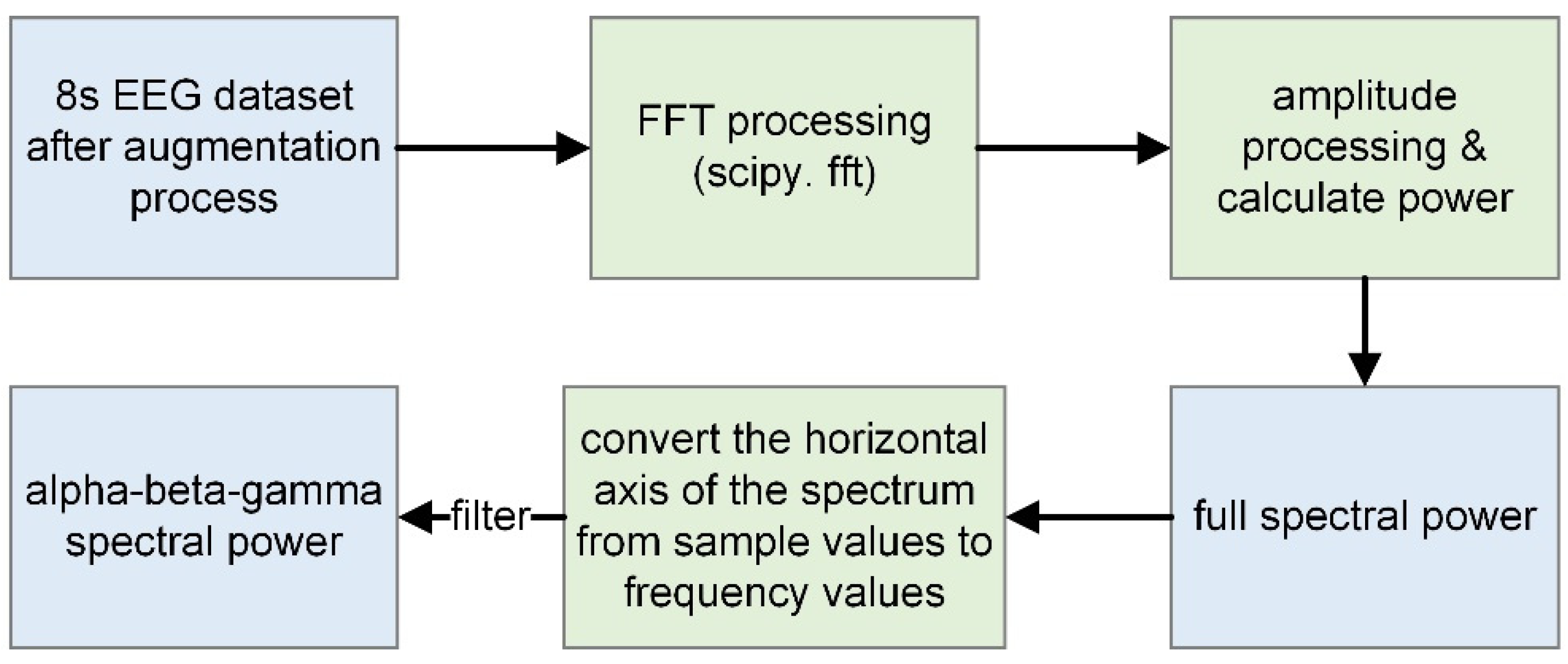 8s EEG dataset after augmentation process

FFT processing (scipy. fft)

amplitude processing & calculate power

full spectral power

convert the horizontal axis of the spectrum from sample values to frequency values

filter

alpha-beta-gamma spectral power